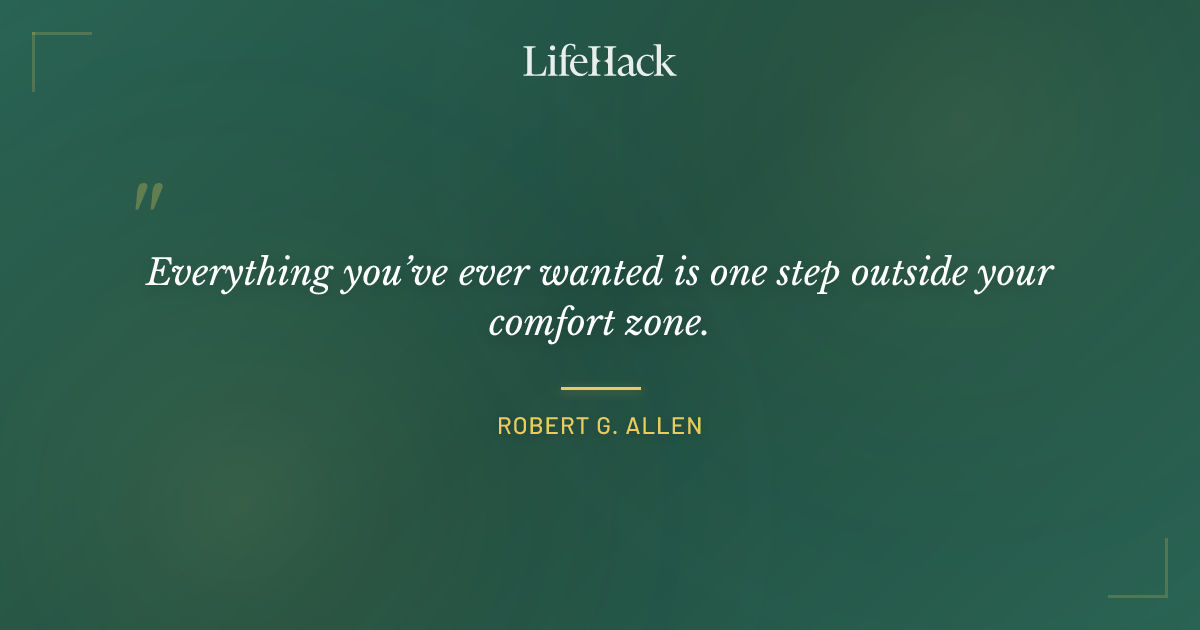 LifeHack

"

Everything you've ever wanted is one step outside your comfort zone.

ROBERT G. ALLEN